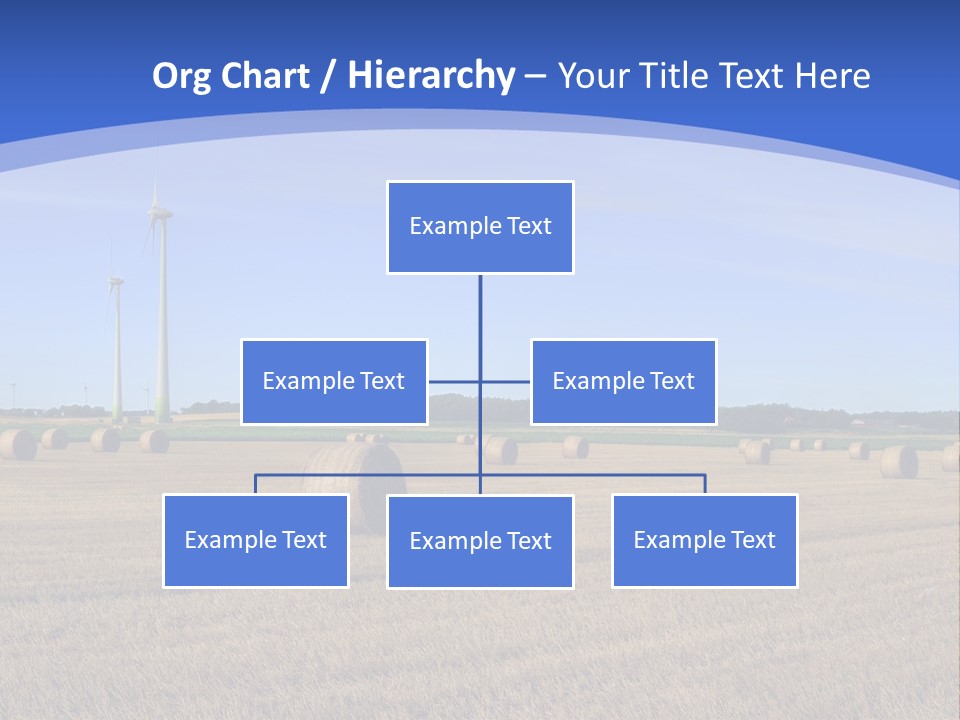 Org Chart / Hierarchy – Your Title Text Here

Example Text

Example Text

Example Text

Example Text

Example Text

Example Text